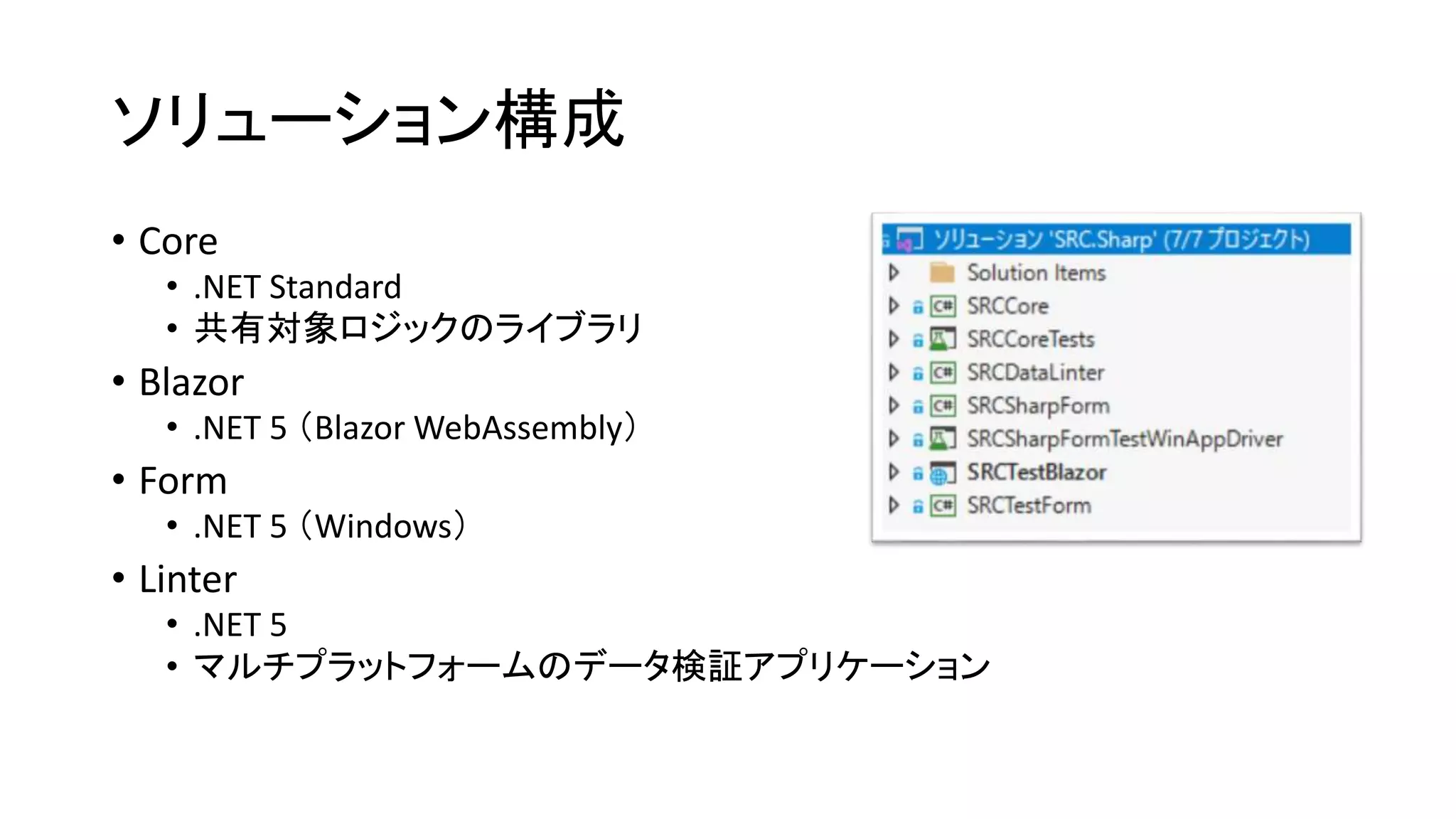 ソリューション構成

• Core
  • .NET Standard
  • 共有対象ロジックのライブラリ
• Blazor
  • .NET 5（Blazor WebAssembly）
• Form
  • .NET 5（Windows）
• Linter
  • .NET 5
  • マルチプラットフォームのデータ検証アプリケーション

ソリューション 'SRC.Sharp' (7/7 プロジェクト)
Solution Items
C# SRCCore
SRCCoreTests
C# SRCDataLinter
C# SRCSharpForm
SRCSharpFormTestWinAppDriver
SRCTestBlazor
C# SRCTestForm